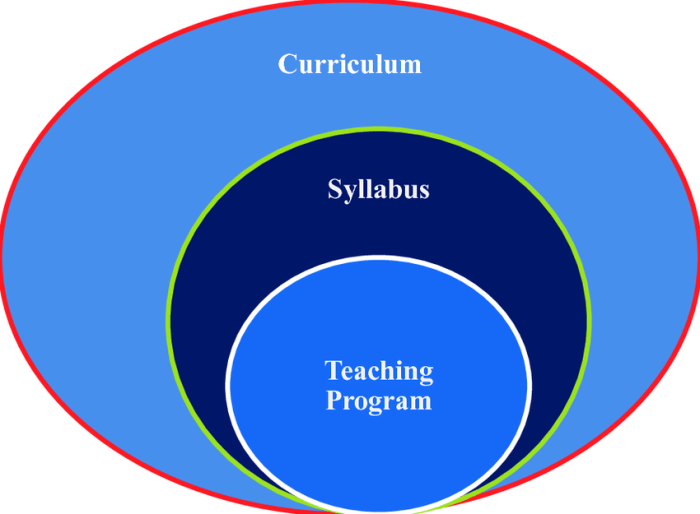 Curriculum

Syllabus

Teaching Program